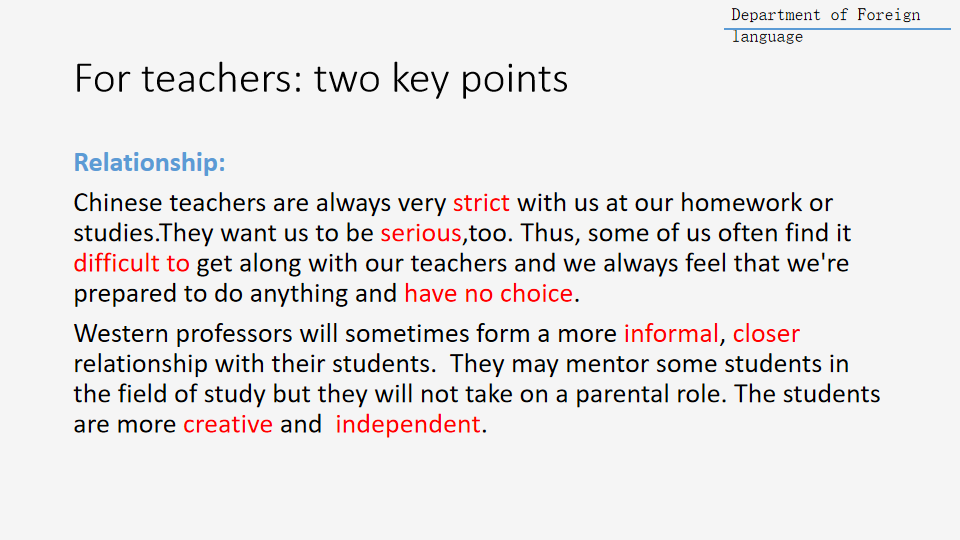 Department of Foreign language

For teachers: two key points

Relationship:

Chinese teachers are always very strict with us at our homework or studies.They want us to be serious,too. Thus, some of us often find it difficult to get along with our teachers and we always feel that we're prepared to do anything and have no choice.

Western professors will sometimes form a more informal, closer relationship with their students. They may mentor some students in the field of study but they will not take on a parental role. The students are more creative and independent.